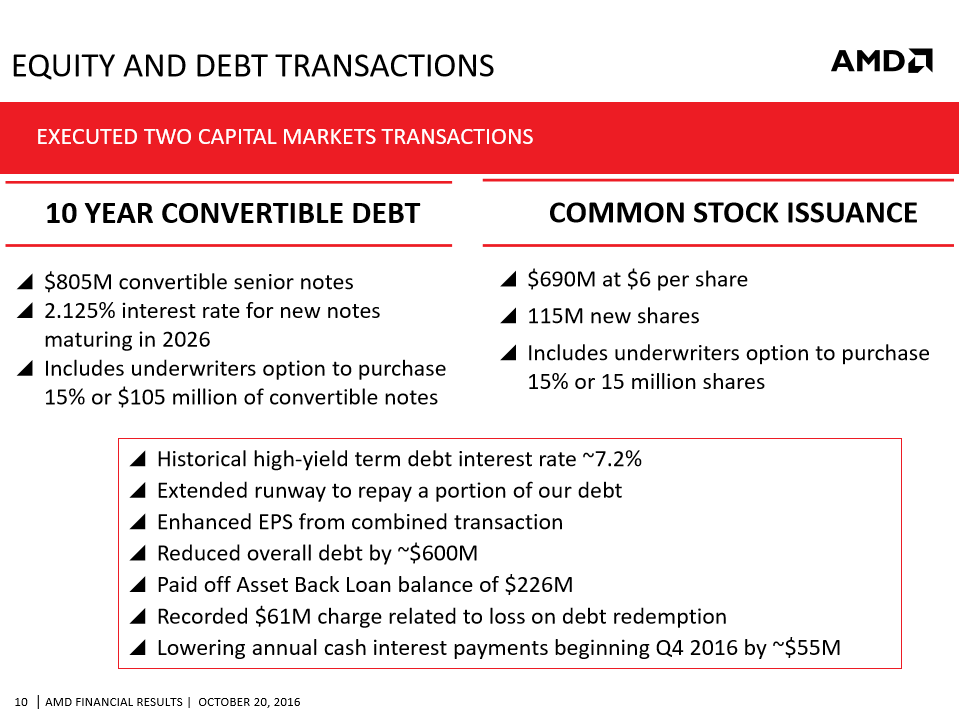 EQUITY AND DEBT TRANSACTIONS

AMD

EXECUTED TWO CAPITAL MARKETS TRANSACTIONS

10 YEAR CONVERTIBLE DEBT

◢ \$805M convertible senior notes
◢ 2.125% interest rate for new notes maturing in 2026
◢ Includes underwriters option to purchase 15% or \$105 million of convertible notes

COMMON STOCK ISSUANCE

◢ \$690M at \$6 per share
◢ 115M new shares
◢ Includes underwriters option to purchase 15% or 15 million shares

◢ Historical high-yield term debt interest rate ~7.2%
◢ Extended runway to repay a portion of our debt
◢ Enhanced EPS from combined transaction
◢ Reduced overall debt by ~\$600M
◢ Paid off Asset Back Loan balance of \$226M
◢ Recorded \$61M charge related to loss on debt redemption
◢ Lowering annual cash interest payments beginning Q4 2016 by ~\$55M

10 | AMD FINANCIAL RESULTS | OCTOBER 20, 2016